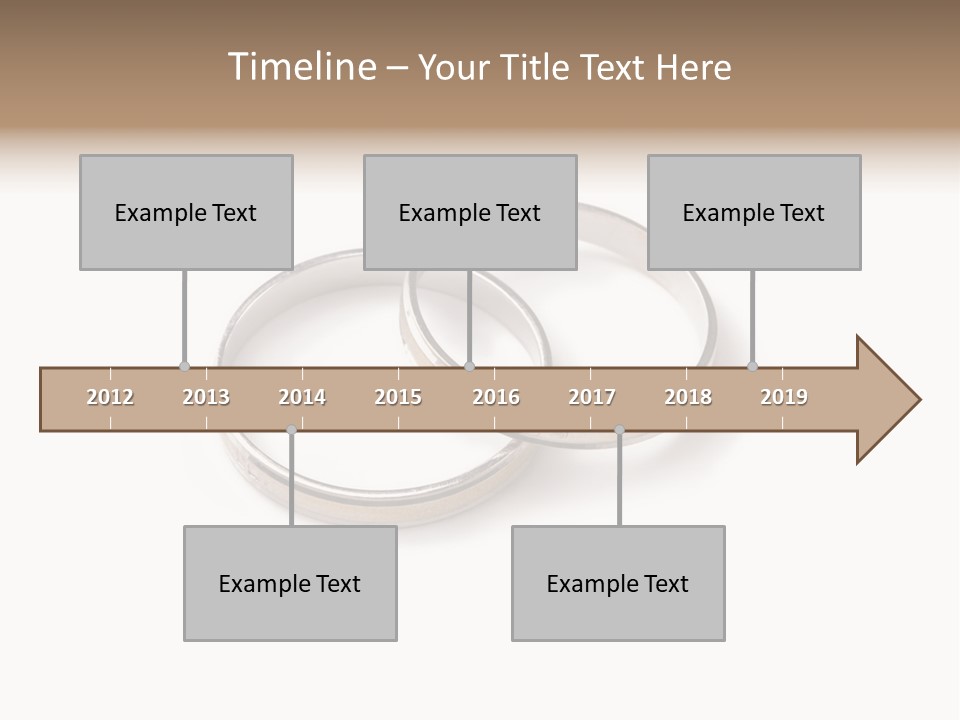 Timeline – Your Title Text Here

Example Text

Example Text

Example Text

2012
2013
2014
2015
2016
2017
2018
2019

Example Text

Example Text